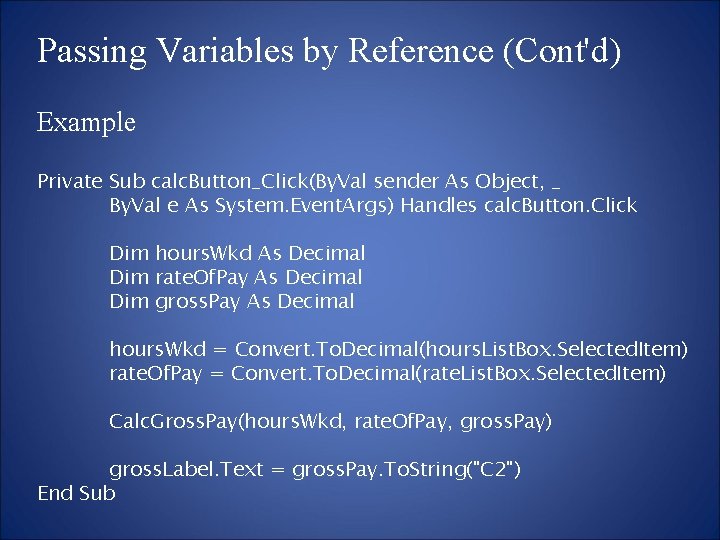 Passing Variables by Reference (Cont'd)

Example

Private Sub calcButton_Click(ByVal sender As Object, _
ByVal e As System.EventArgs) Handles calcButton.Click

Dim hoursWkd As Decimal
Dim rateOfPay As Decimal
Dim grossPay As Decimal

hoursWkd = Convert.ToDecimal(hoursListBox.SelectedItem)
rateOfPay = Convert.ToDecimal(rateListBox.SelectedItem)

CalcGrossPay(hoursWkd, rateOfPay, grossPay)

grossLabel.Text = grossPay.ToString("C2")
End Sub